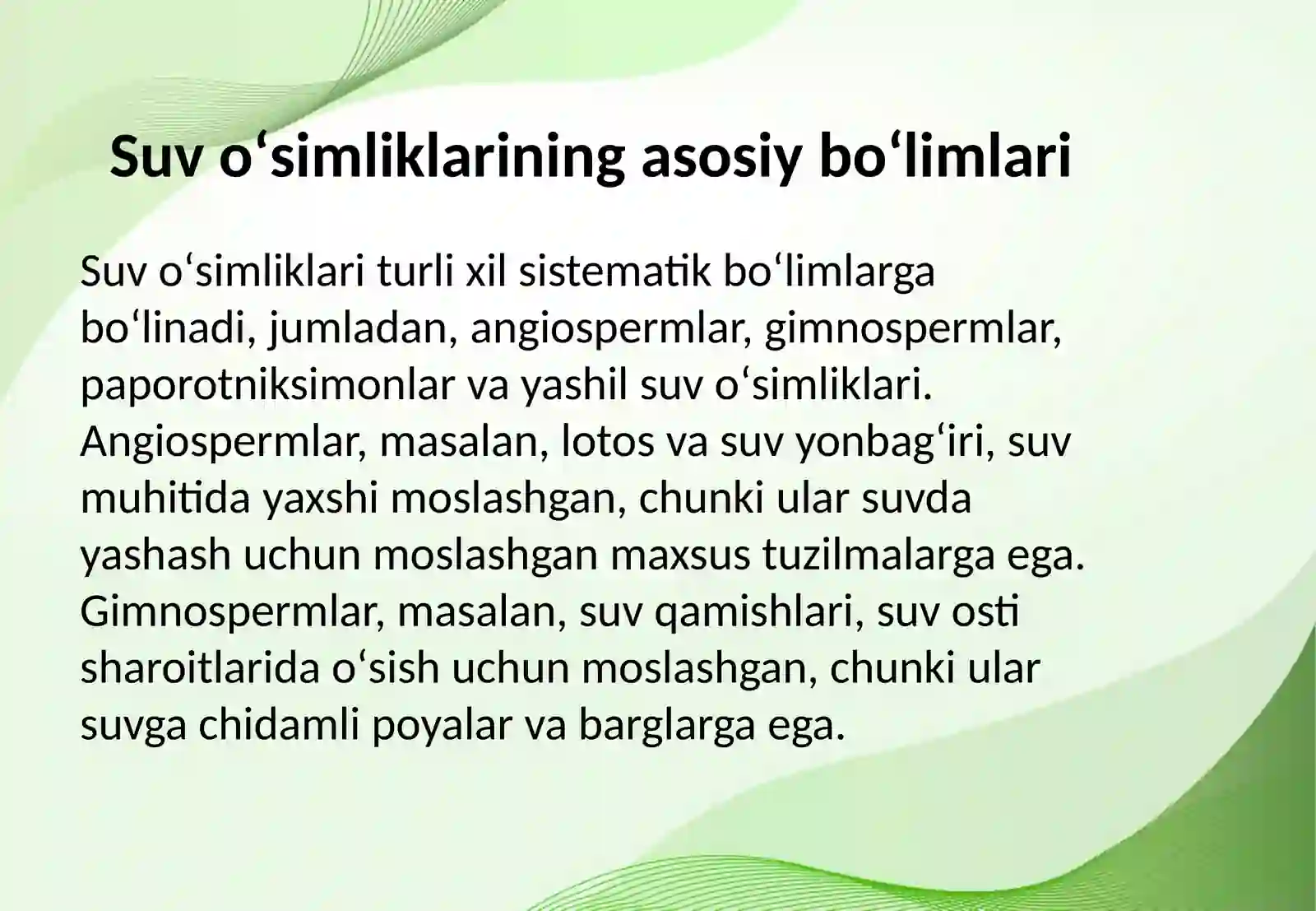 Suv o‘simliklarining asosiy bo‘limlari

Suv o‘simliklari turli xil sistematik bo‘limlarga bo‘linadi, jumladan, angiospermlar, gimnospermlar, paporotniksimonlar va yashil suv o‘simliklari. Angiospermlar, masalan, lotos va suv yonbag‘iri, suv muhitida yaxshi moslashgan, chunki ular suvda yashash uchun moslashgan maxsus tuzilmalarga ega. Gimnospermlar, masalan, suv qamishlari, suv osti sharoitlarida o‘sish uchun moslashgan, chunki ular suvga chidamli poyalar va barglarga ega.